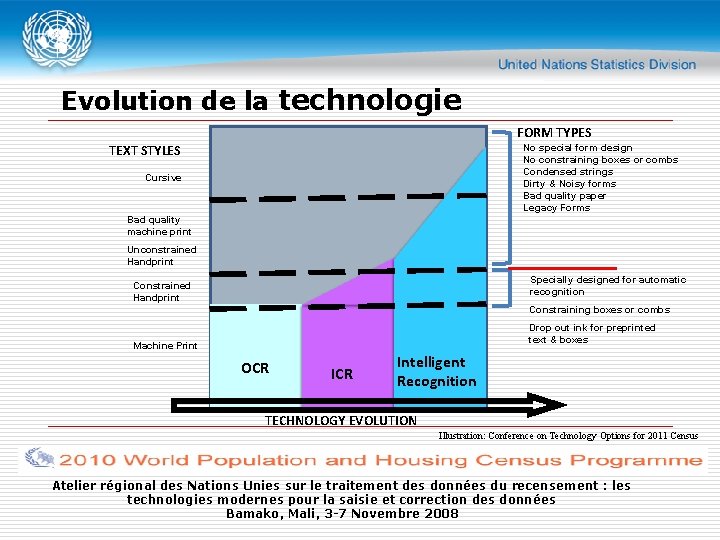 United Nations Statistics Division

Evolution de la technologie

TEXT STYLES

Cursive

Bad quality machine print

Unconstrained Handprint

Constrained Handprint

Machine Print

OCR

ICR

Intelligent Recognition

TECHNOLOGY EVOLUTION

FORM TYPES

No special form design
No constraining boxes or combs
Condensed strings
Dirty & Noisy forms
Bad quality paper
Legacy Forms

Specially designed for automatic recognition

Constraining boxes or combs

Drop out ink for preprinted text & boxes

Illustration: Conference on Technology Options for 2011 Census

2010 World Population and Housing Census Programme

Atelier régional des Nations Unies sur le traitement des données du recensement : les technologies modernes pour la saisie et correction des données
Bamako, Mali, 3-7 Novembre 2008